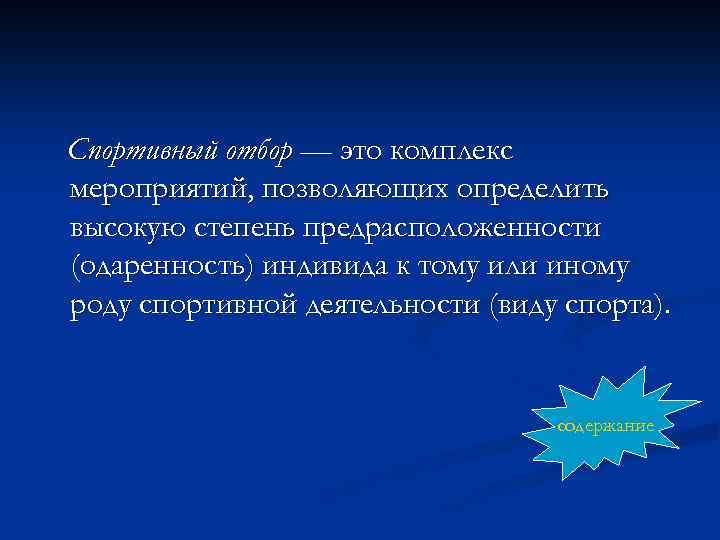 Спортивный отбор — это комплекс мероприятий, позволяющих определить высокую степень предрасположенности (одаренность) индивида к тому или иному роду спортивной деятельности (виду спорта).

содержание